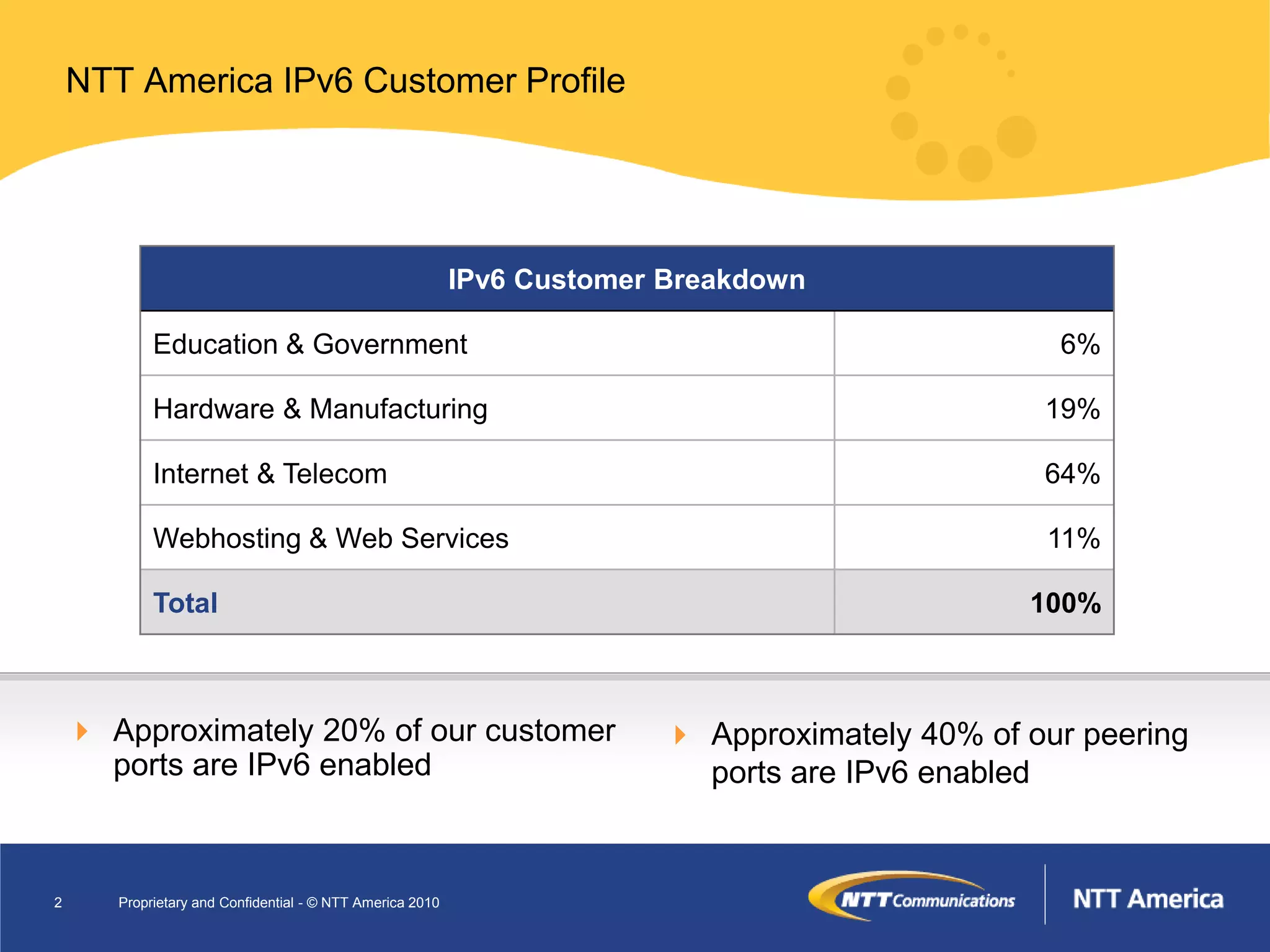 NTT America IPv6 Customer Profile

| IPv6 Customer Breakdown | |
|---|---|
| Education & Government | 6% |
| Hardware & Manufacturing | 19% |
| Internet & Telecom | 64% |
| Webhosting & Web Services | 11% |
| Total | 100% |

Approximately 20% of our customer ports are IPv6 enabled

Approximately 40% of our peering ports are IPv6 enabled

2 Proprietary and Confidential - © NTT America 2010

NTT Communications

NTT America